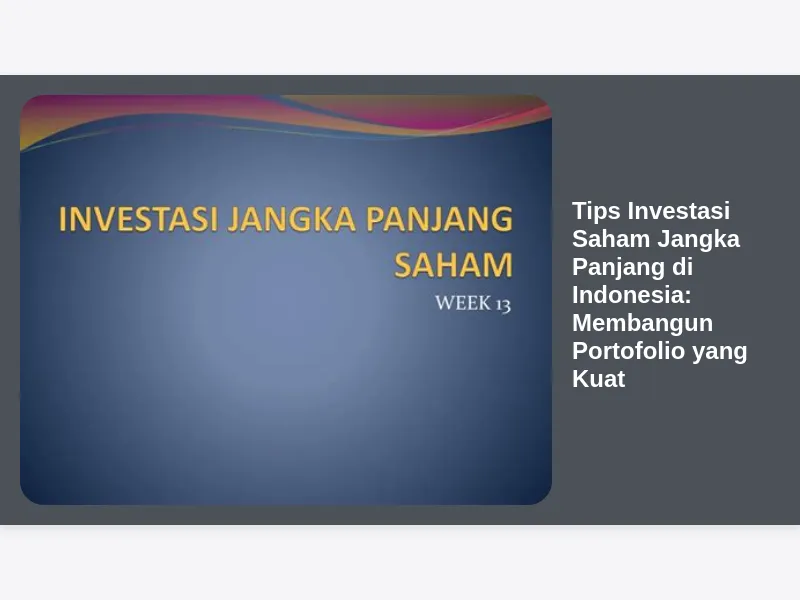 INVESTASI JANGKA PANJANG SAHAM

WEEK 13

Tips Investasi Saham Jangka Panjang di Indonesia: Membangun Portofolio yang Kuat